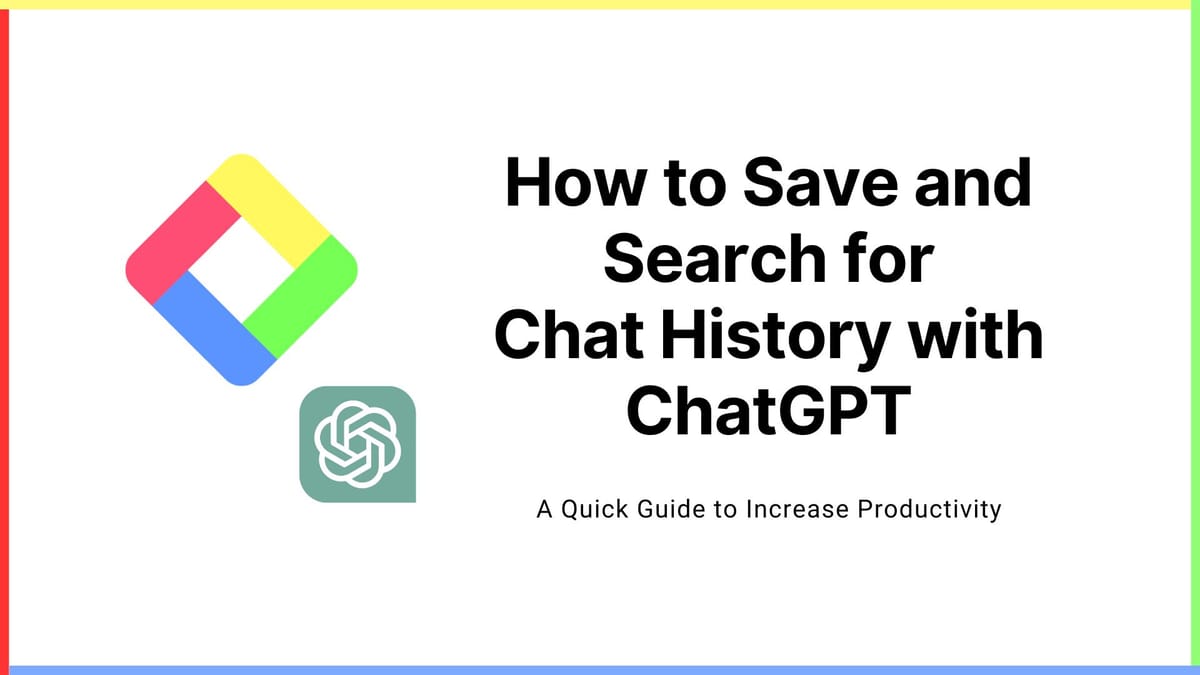 How to Save and Search for Chat History with ChatGPT

A Quick Guide to Increase Productivity